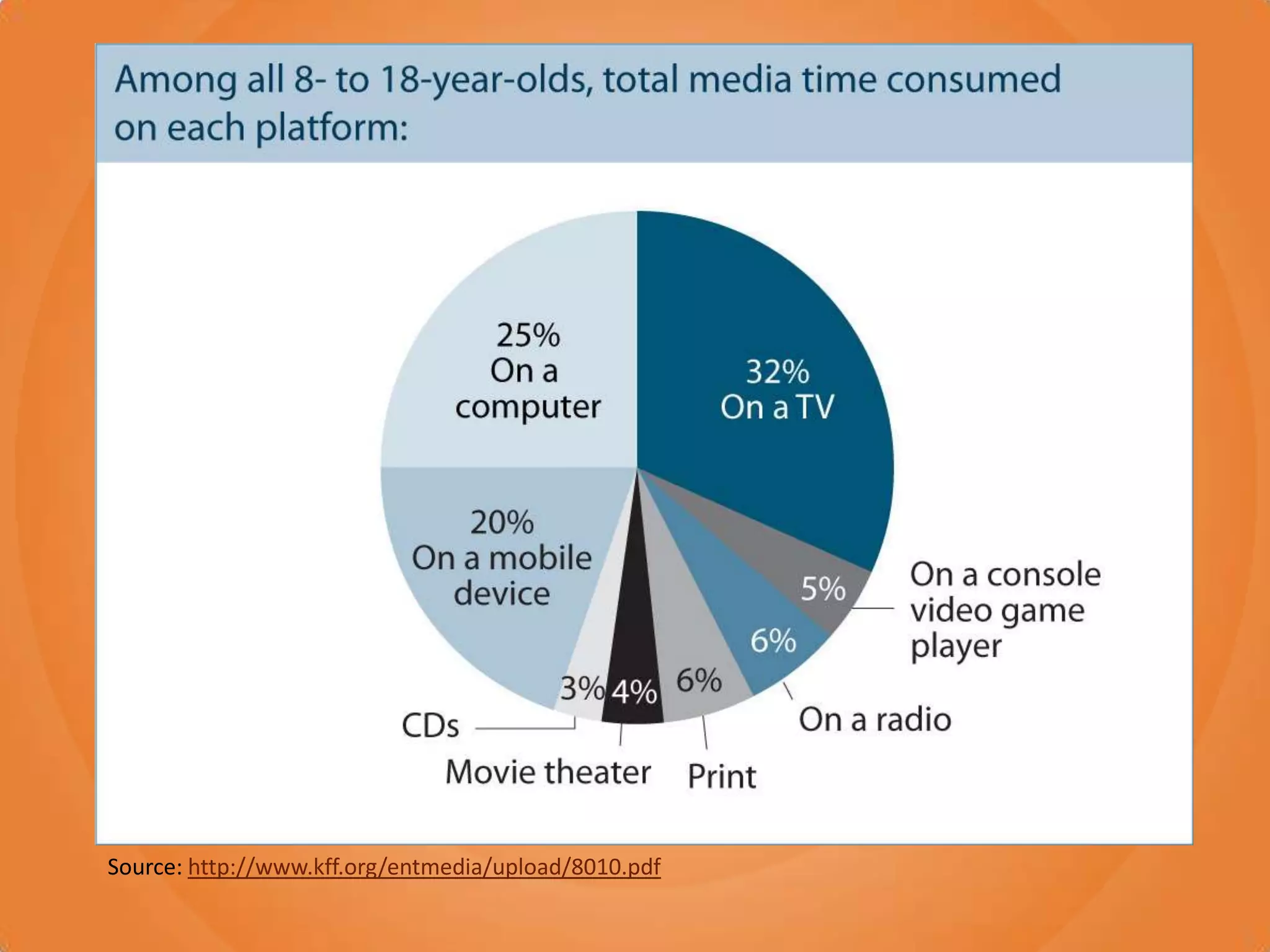 Among all 8- to 18-year-olds, total media time consumed on each platform:

25%
On a computer

32%
On a TV

20%
On a mobile device

5%

On a console video game player

6%

On a radio

6%

Print

4%

Movie theater

3%

CDs

Source: http://www.kff.org/entmedia/upload/8010.pdf